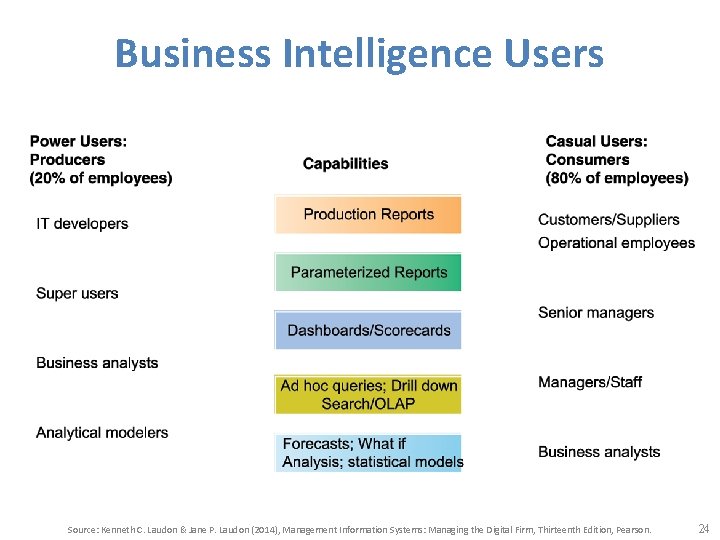 Business Intelligence Users

Power Users:
Producers
(20% of employees)

IT developers

Super users

Business analysts

Analytical modelers

Capabilities

Production Reports

Parameterized Reports

Dashboards/Scorecards

Ad hoc queries; Drill down Search/OLAP

Forecasts; What if Analysis; statistical models

Casual Users:
Consumers
(80% of employees)

Customers/Suppliers
Operational employees

Senior managers

Managers/Staff

Business analysts

Source: Kenneth C. Laudon & Jane P. Laudon (2014), Management Information Systems: Managing the Digital Firm, Thirteenth Edition, Pearson.

24